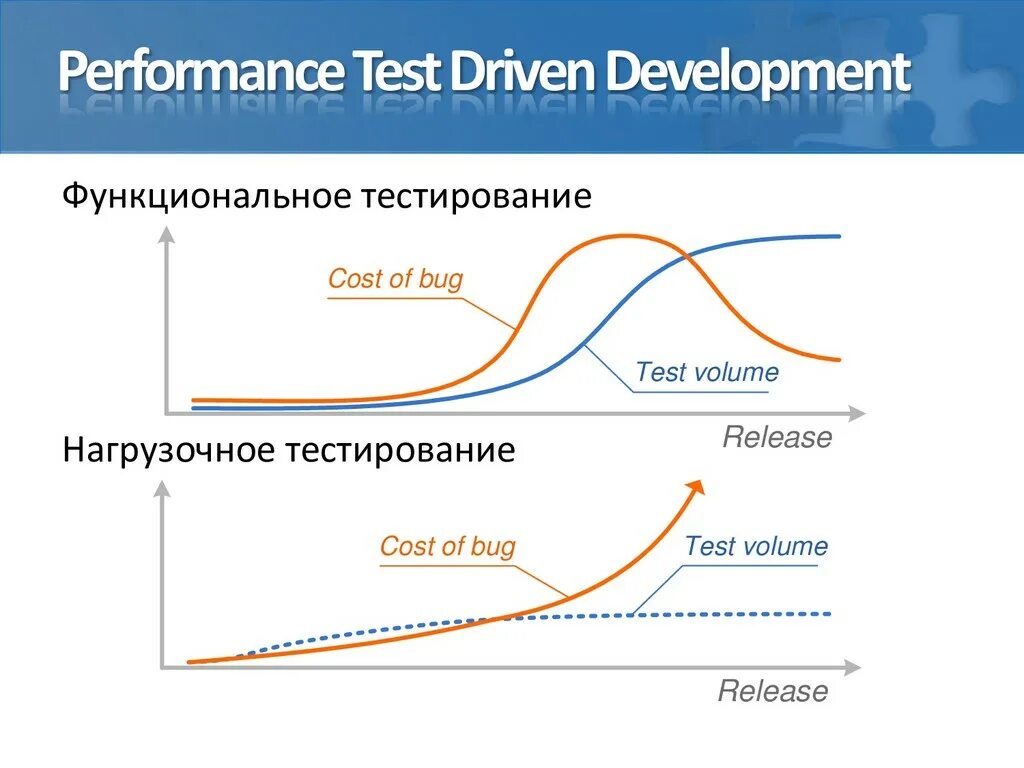 Performance Test Driven Development

Функциональное тестирование

Cost of bug

Test volume

Release

Нагрузочное тестирование

Cost of bug

Test volume

Release